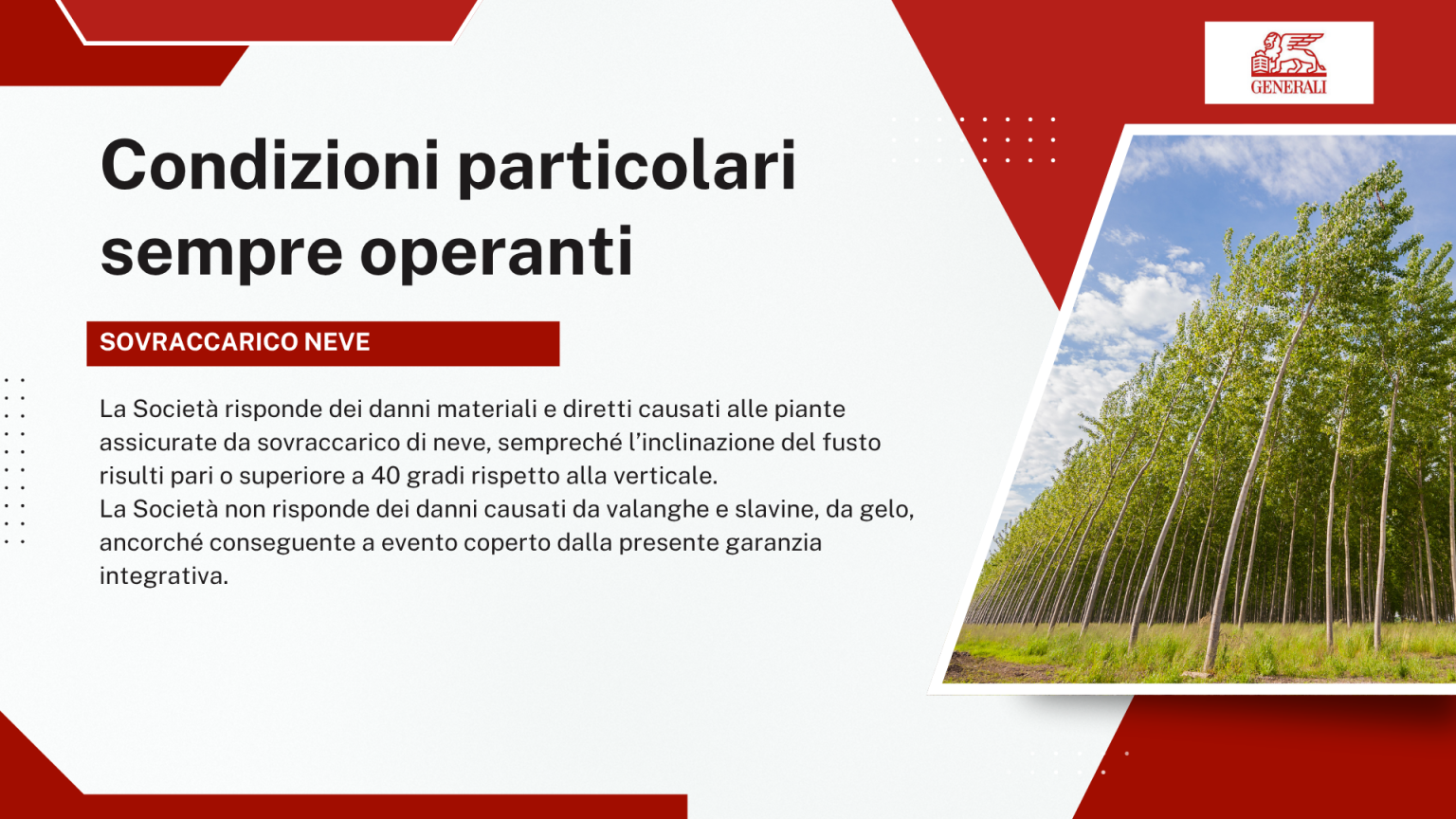 GENERALI

Condizioni particolari sempre operanti

SOVRACCARICO NEVE

La Società risponde dei danni materiali e diretti causati alle piante assicurate da sovraccarico di neve, sempreché l'inclinazione del fusto risulti pari o superiore a 40 gradi rispetto alla verticale.
La Società non risponde dei danni causati da valanghe e slavine, da gelo, ancorché conseguente a evento coperto dalla presente garanzia integrativa.